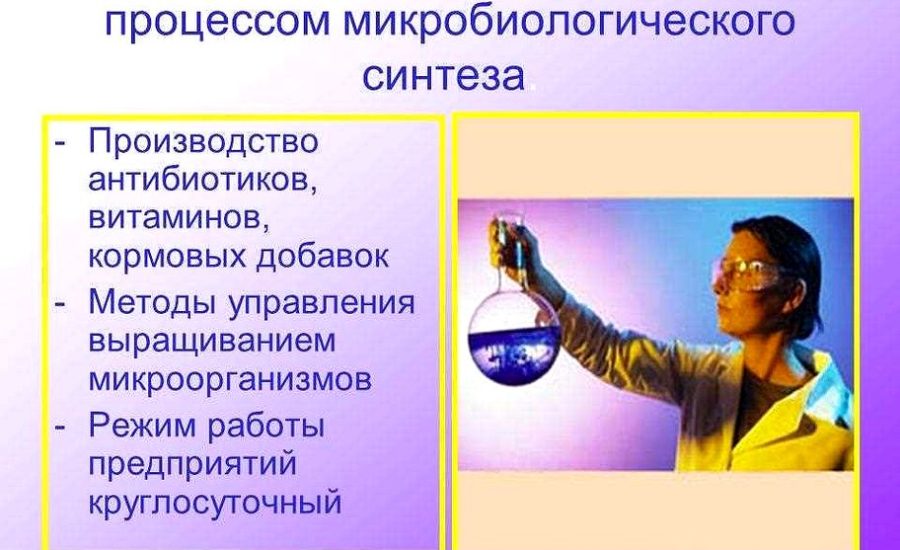 процессом микробиологического синтеза.

- Производство антибиотиков, витаминов, кормовых добавок
- Методы управления выращиванием микроорганизмов
- Режим работы предприятий круглосуточный